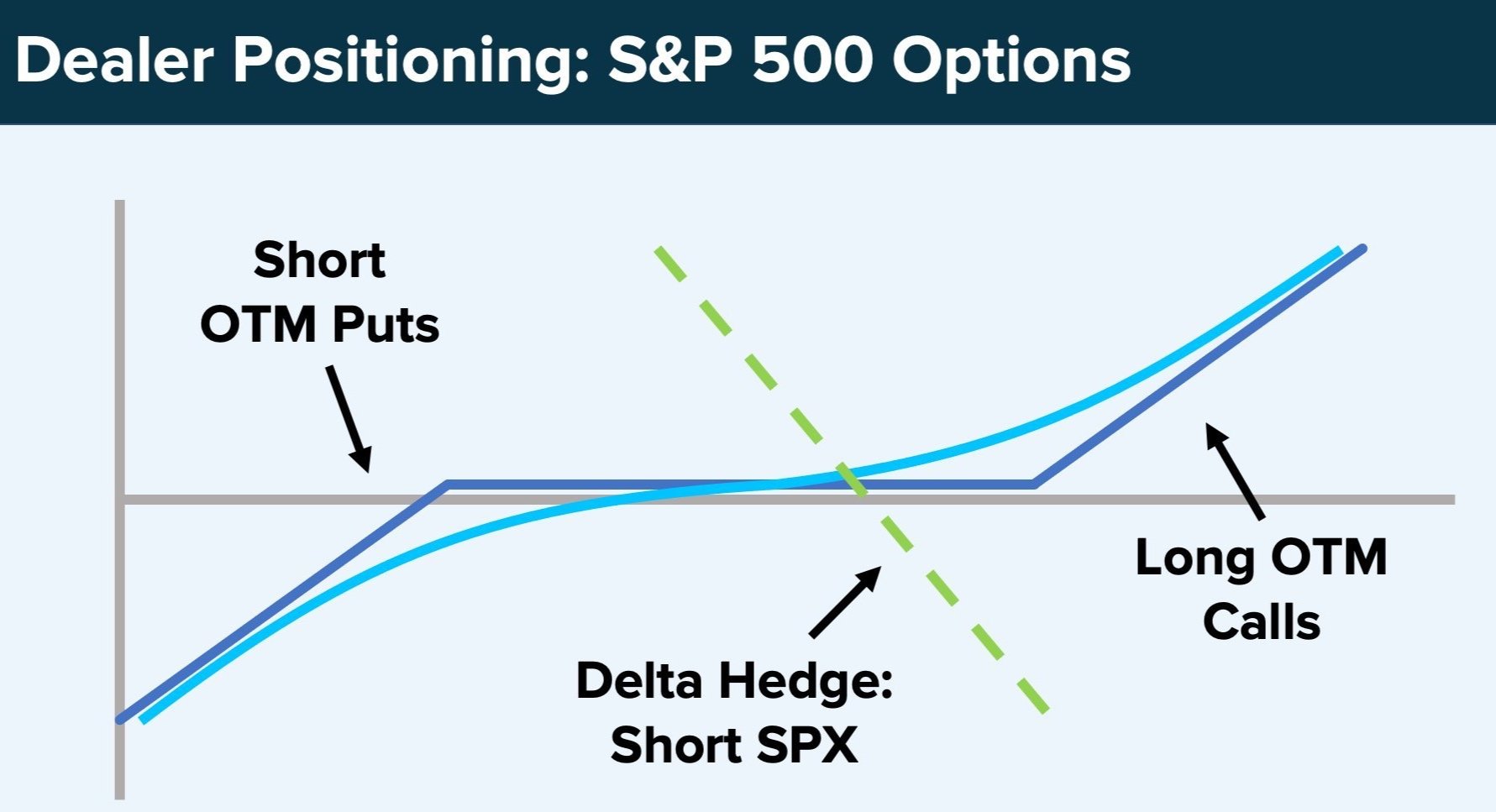 Dealer Positioning: S&P 500 Options

Short OTM Puts

Long OTM Calls

Delta Hedge: Short SPX